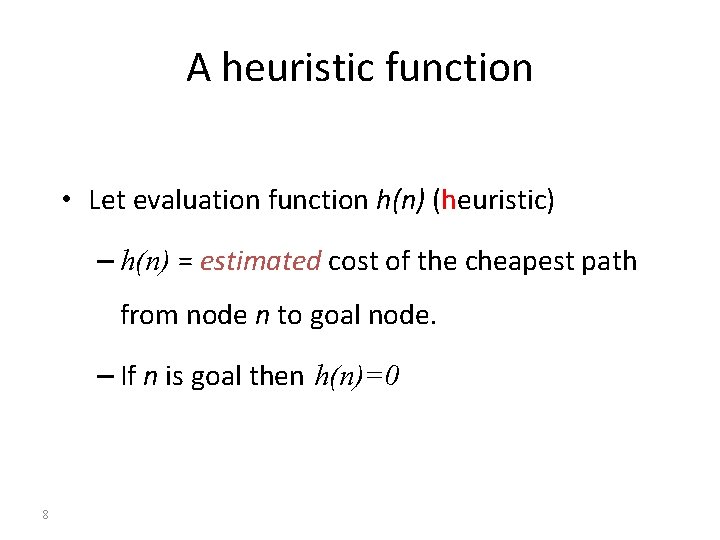 A heuristic function

• Let evaluation function $h(n)$ (heuristic)

– $h(n)$ = estimated cost of the cheapest path from node $n$ to goal node.

– If $n$ is goal then $h(n)=0$

8